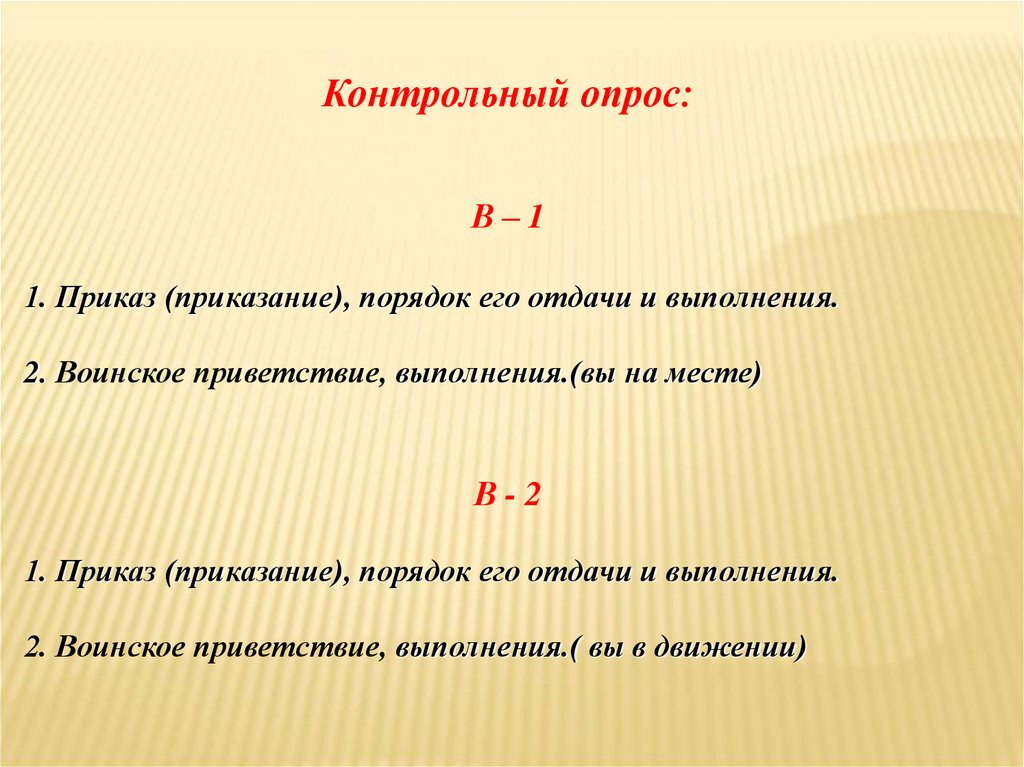 Контрольный опрос:

В – 1

1. Приказ (приказание), порядок его отдачи и выполнения.

2. Воинское приветствие, выполнения.(вы на месте)

В - 2

1. Приказ (приказание), порядок его отдачи и выполнения.

2. Воинское приветствие, выполнения.( вы в движении)